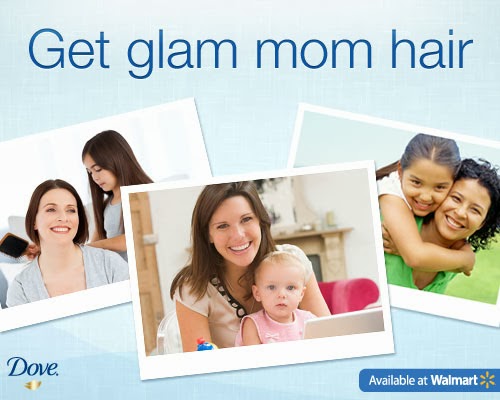 Get glam mom hair

Dove.

Available at Walmart